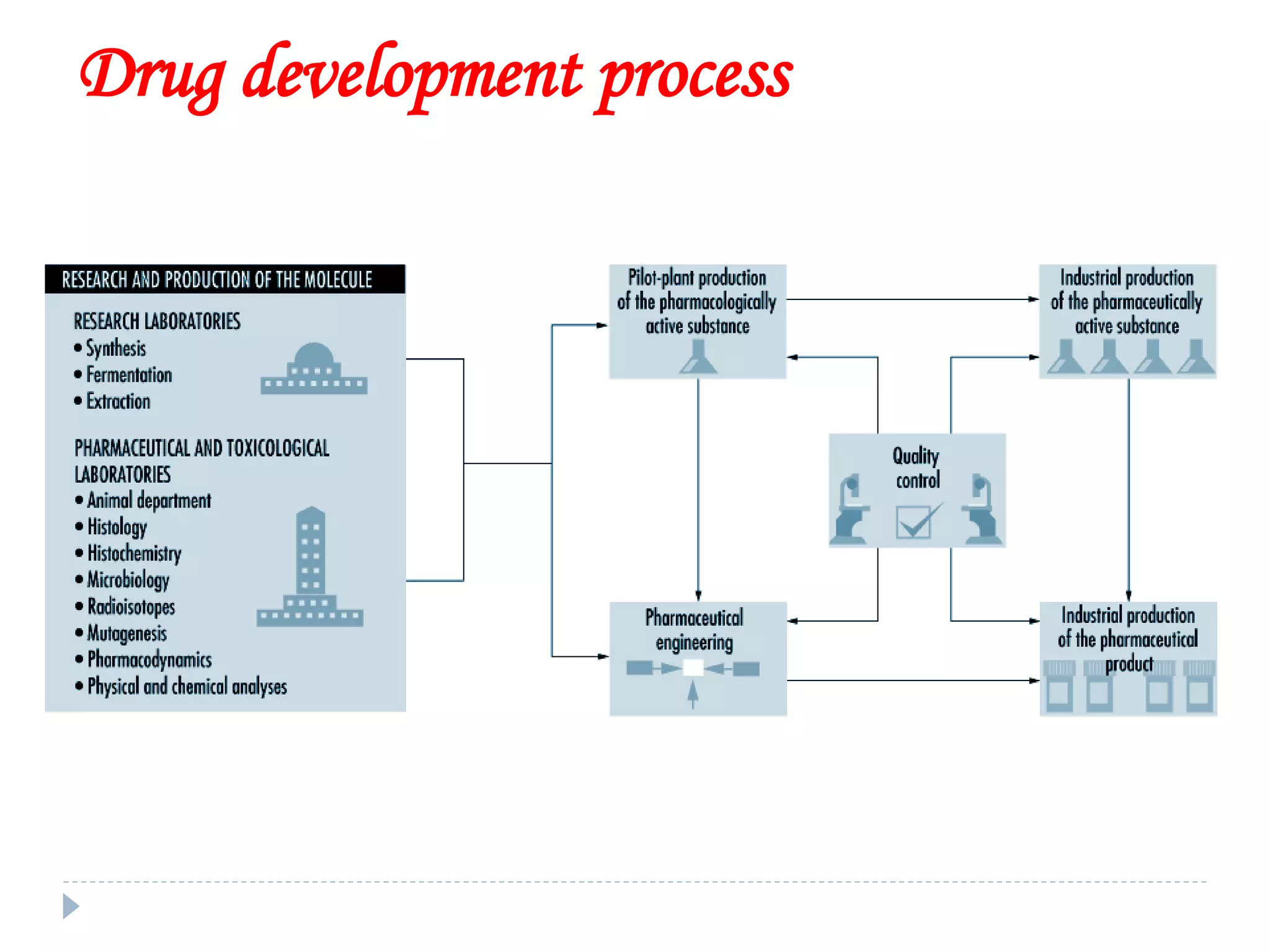 Drug development process

RESEARCH AND PRODUCTION OF THE MOLECULE

RESEARCH LABORATORIES
• Synthesis
• Fermentation
• Extraction

PHARMACEUTICAL AND TOXICOLOGICAL LABORATORIES
• Animal department
• Histology
• Histochemistry
• Microbiology
• Radioisotopes
• Mutagenesis
• Pharmacodynamics
• Physical and chemical analyses

Pilot-plant production of the pharmacologically active substance

Industrial production of the pharmaceutically active substance

Quality control

Pharmaceutical engineering

Industrial production of the pharmaceutical product